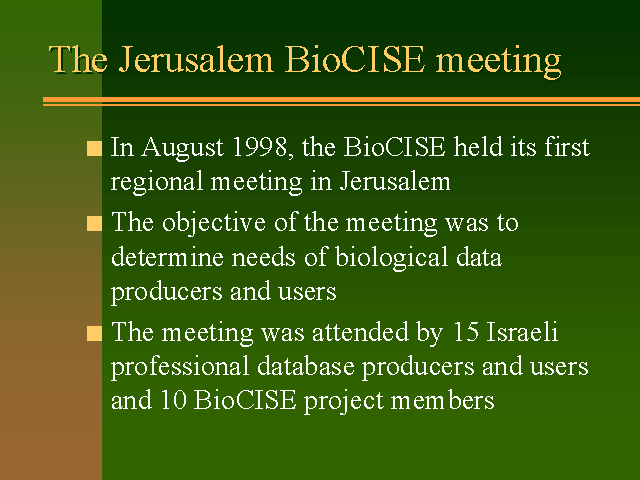 The Jerusalem BioCISE meeting

In August 1998, the BioCISE held its first regional meeting in Jerusalem

The objective of the meeting was to determine needs of biological data producers and users

The meeting was attended by 15 Israeli professional database producers and users and 10 BioCISE project members